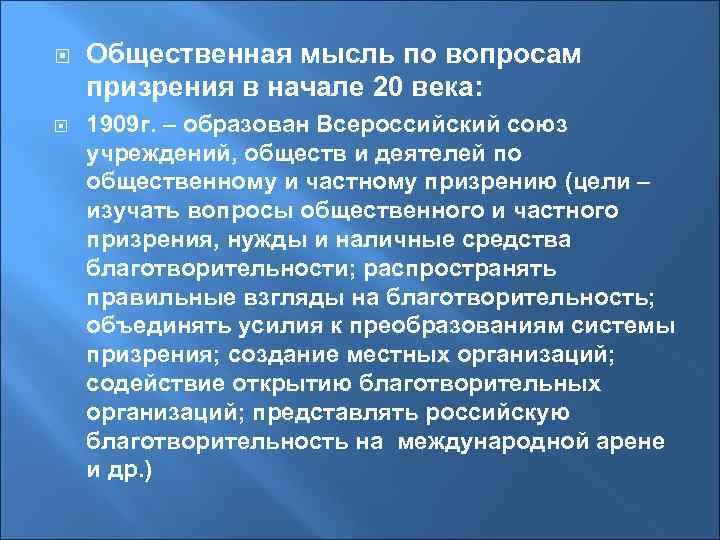 Общественная мысль по вопросам призрения в начале 20 века:

1909г. – образован Всероссийский союз учреждений, обществ и деятелей по общественному и частному призрению (цели – изучать вопросы общественного и частного призрения, нужды и наличные средства благотворительности; распространять правильные взгляды на благотворительность; объединять усилия к преобразованиям системы призрения; создание местных организаций; содействие открытию благотворительных организаций; представлять российскую благотворительность на международной арене и др.)